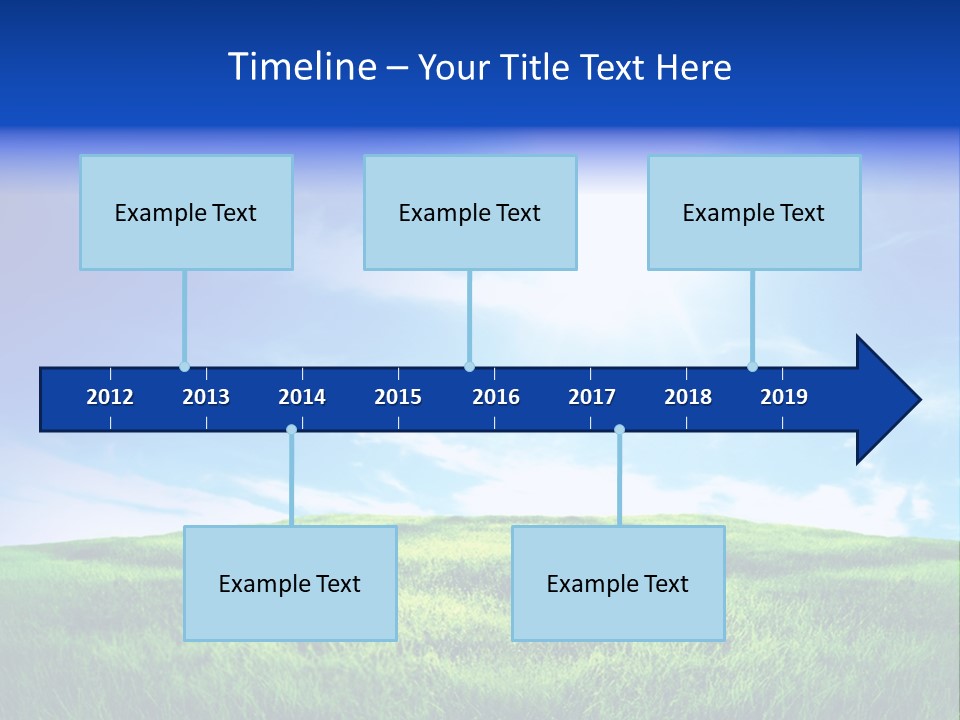 Timeline – Your Title Text Here

Example Text

Example Text

Example Text

2012 2013 2014 2015 2016 2017 2018 2019

Example Text

Example Text